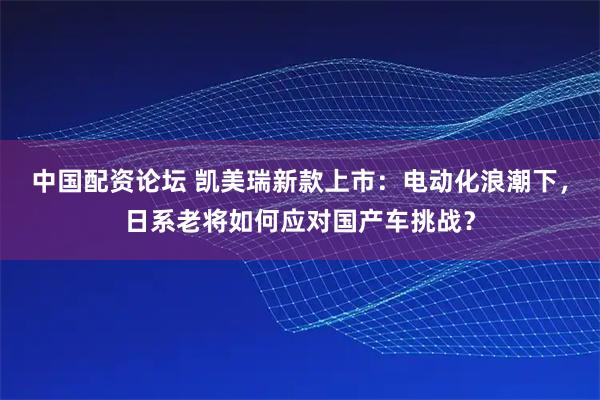 中国配资论坛 凯美瑞新款上市：电动化浪潮下，日系老将如何应对国产车挑战？